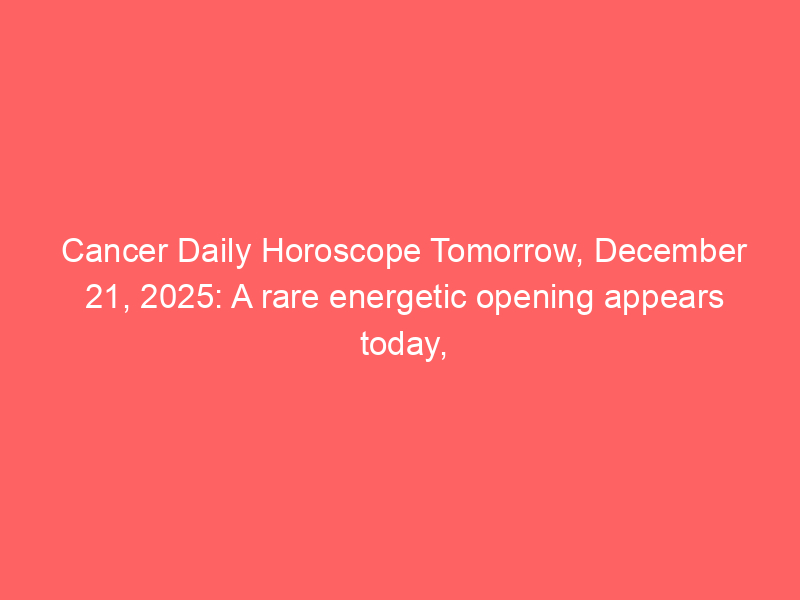 Cancer Daily Horoscope Tomorrow, December 21, 2025: A rare energetic opening appears today,